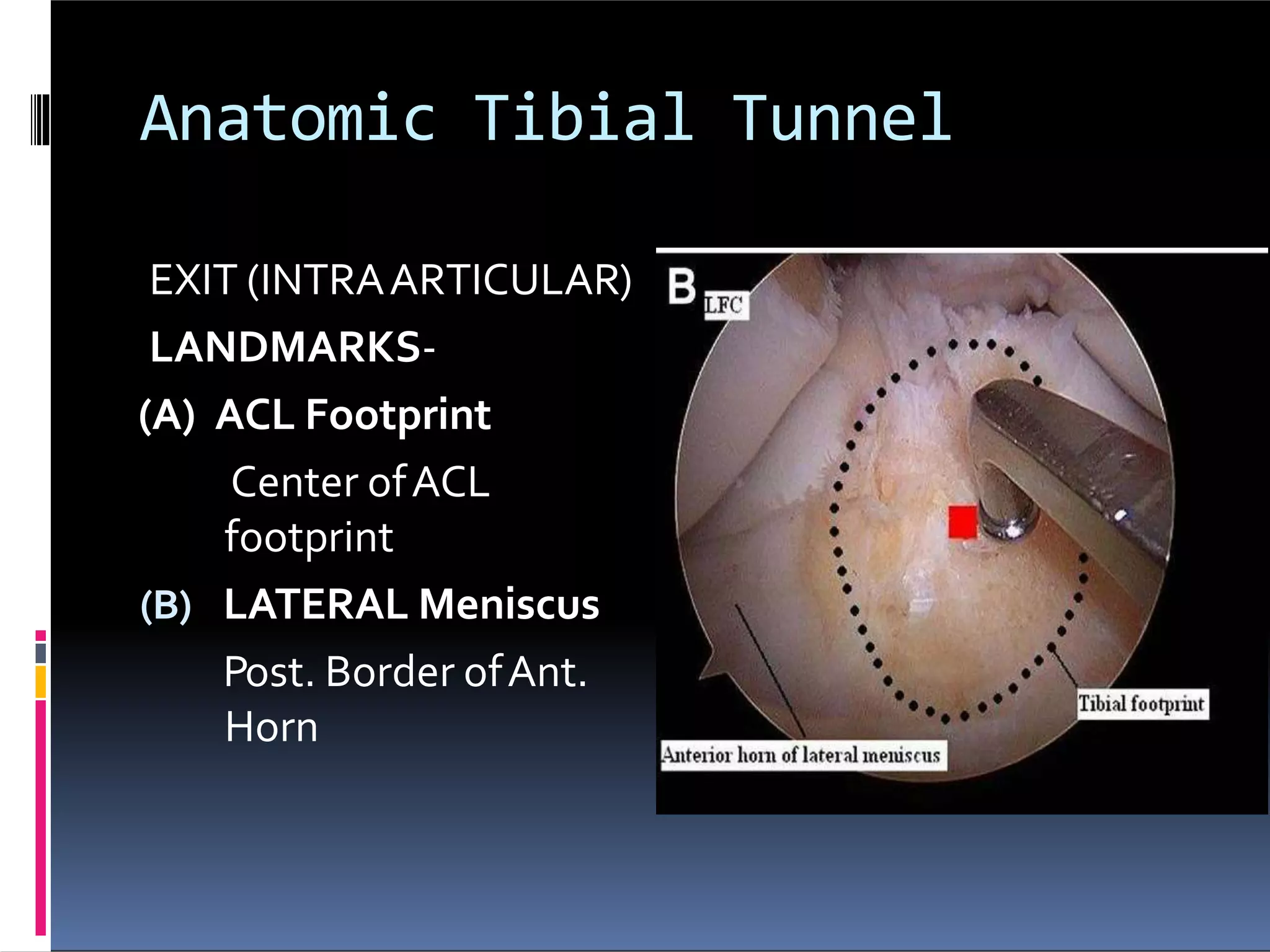 Anatomic Tibial Tunnel

EXIT (INTRA ARTICULAR)

LANDMARKS-

(A) ACL Footprint

Center of ACL footprint

(B) LATERAL Meniscus

Post. Border of Ant. Horn

B

LFC

Tibial footprint

Anterior horn of lateral meniscus